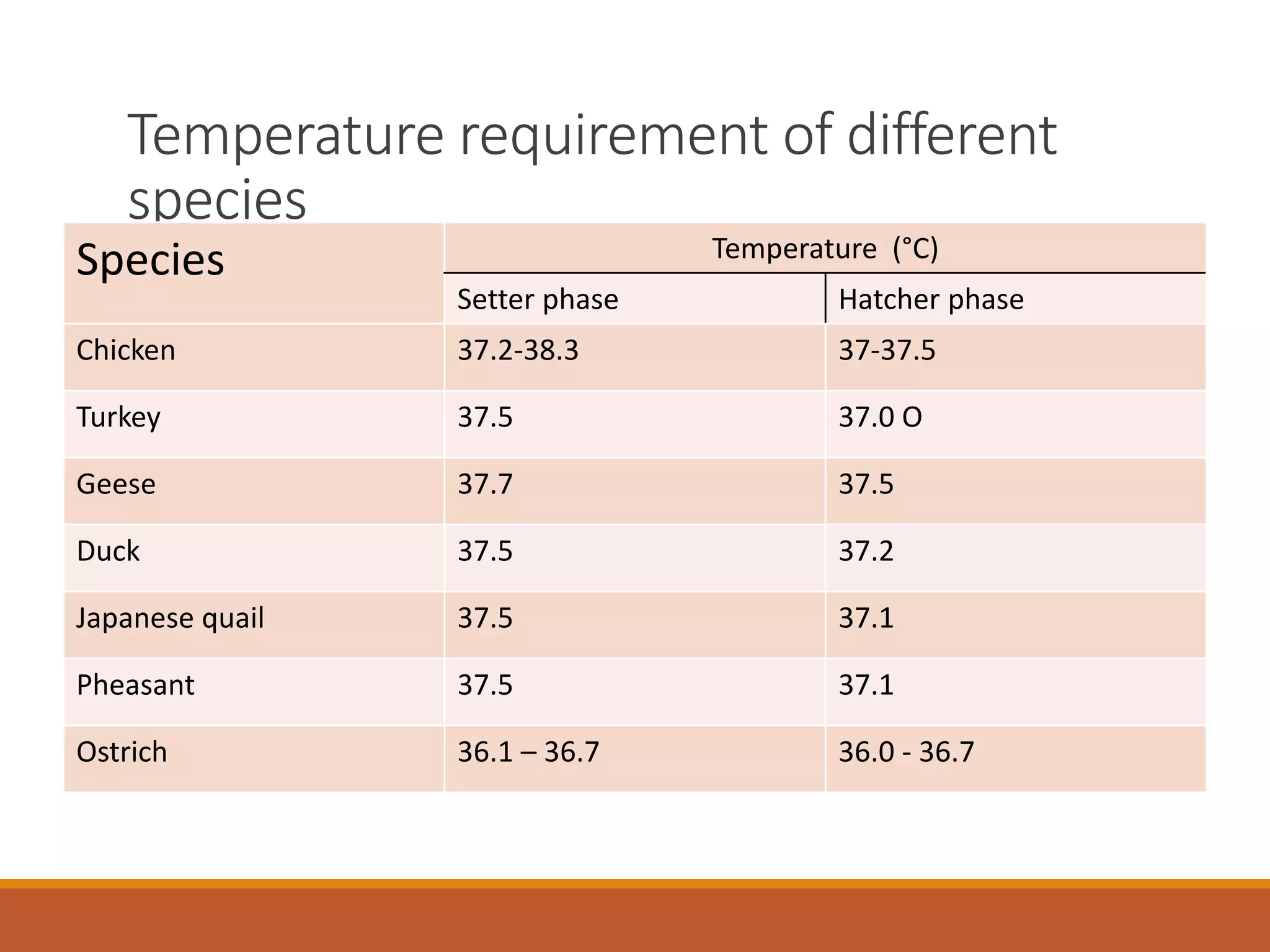 Temperature requirement of different species

| Species | Temperature (°C) | |
|---|---|---|
| | Setter phase | Hatcher phase |
| Chicken | 37.2-38.3 | 37-37.5 |
| Turkey | 37.5 | 37.0 O |
| Geese | 37.7 | 37.5 |
| Duck | 37.5 | 37.2 |
| Japanese quail | 37.5 | 37.1 |
| Pheasant | 37.5 | 37.1 |
| Ostrich | 36.1 – 36.7 | 36.0 - 36.7 |